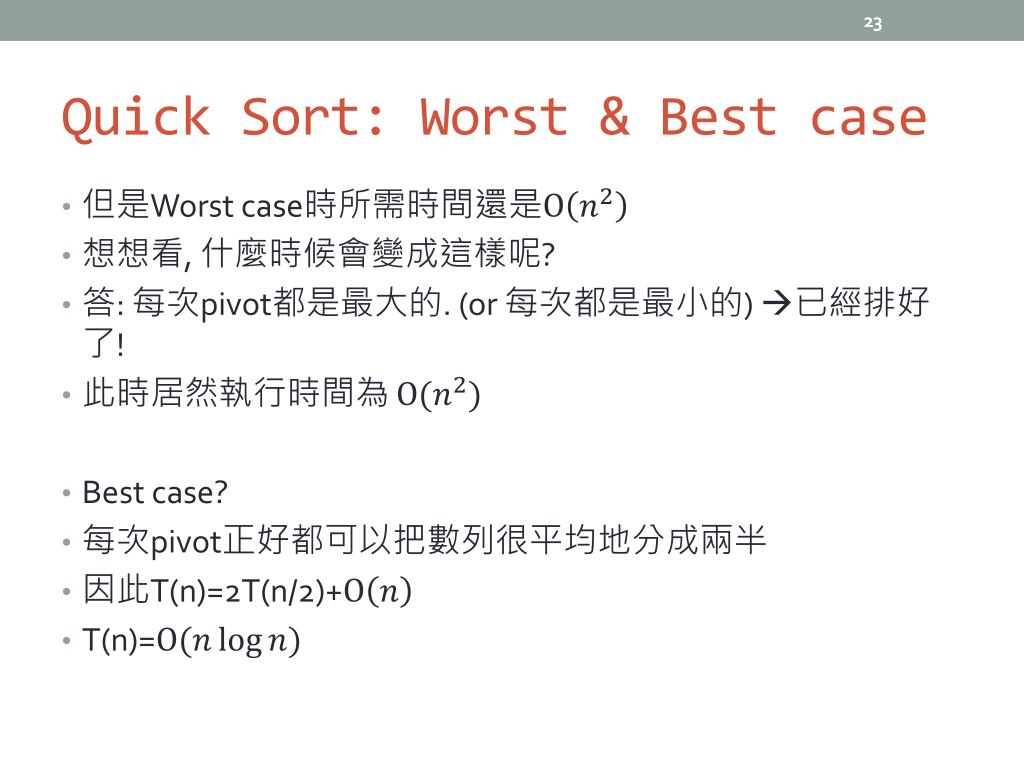 23

Quick Sort: Worst & Best case

• 但是Worst case時所需時間還是$O(n^2)$
• 想想看, 什麼時候會變成這樣呢?
• 答: 每次pivot都是最大的. (or 每次都是最小的) →已經排好了!
• 此時居然執行時間為 $O(n^2)$

• Best case?
• 每次pivot正好都可以把數列很平均地分成兩半
• 因此T(n)=2T(n/2)+$O(n)$
• T(n)=$O(n \log n)$